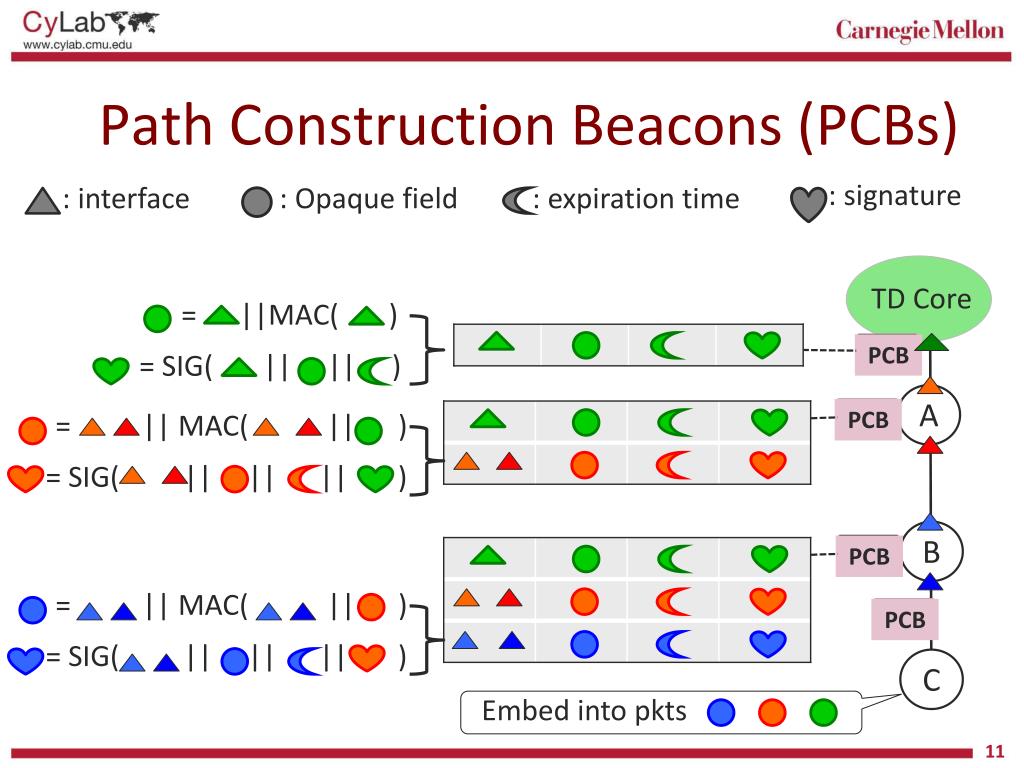 CyLab
www.cylab.cmu.edu

Carnegie Mellon

Path Construction Beacons (PCBs)

: interface : Opaque field : expiration time : signature

= ||MAC( )
= SIG( || || )

= || MAC( || )
= SIG( || || || )

= || MAC( || )
= SIG( || || || )

TD Core
PCB
PCB
A
PCB
B
PCB
C

Embed into pkts

11